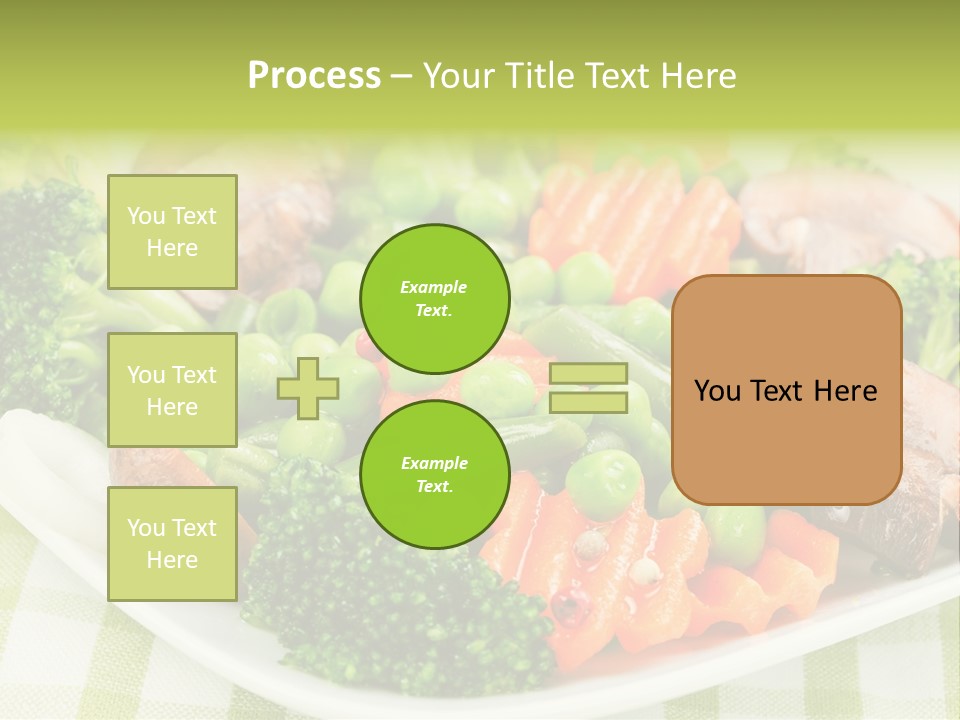 Process – Your Title Text Here

You Text Here

You Text Here

You Text Here

Example Text.

Example Text.

You Text Here